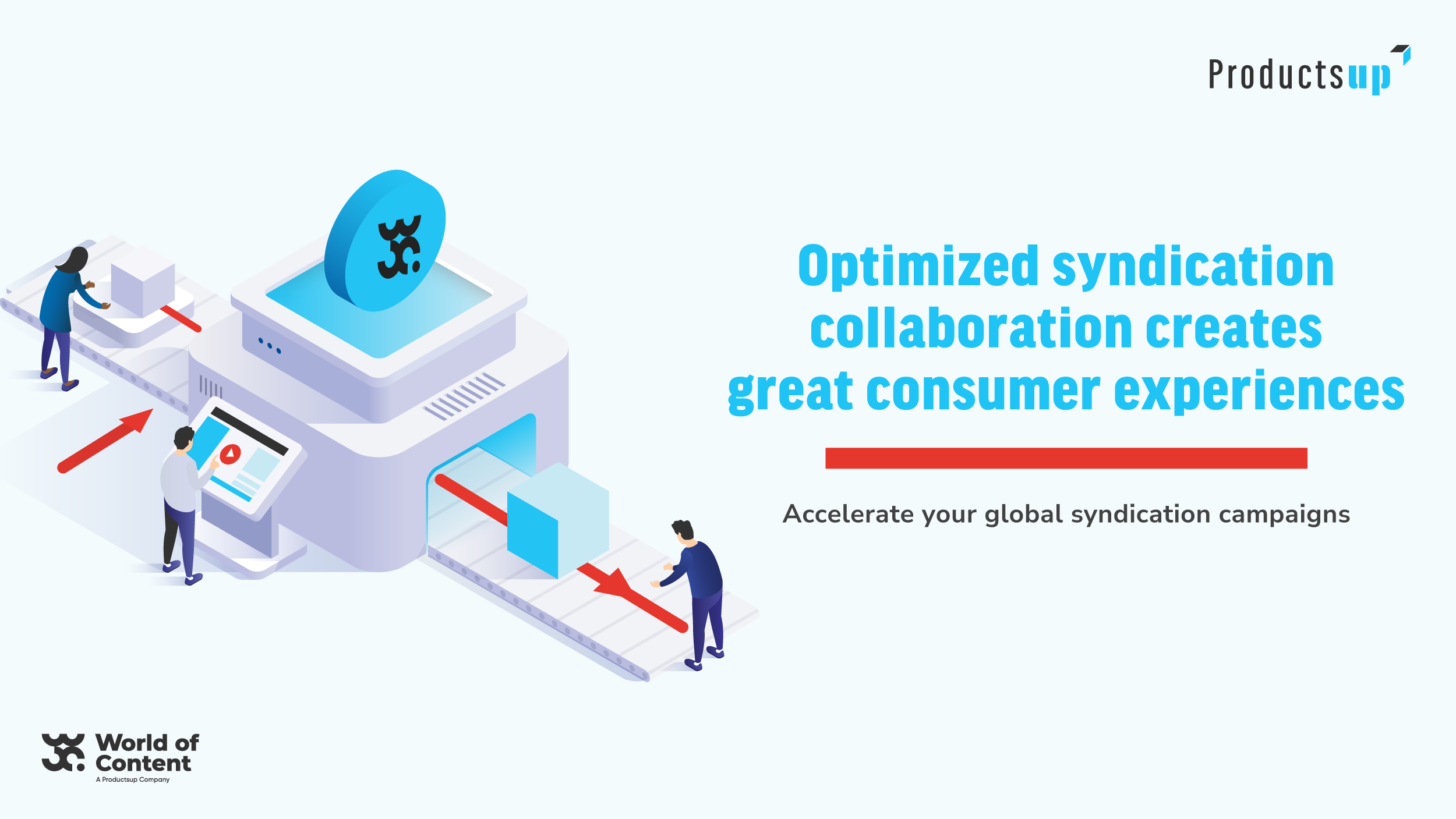 Productsup

Optimized syndication collaboration creates great consumer experiences

Accelerate your global syndication campaigns

World of Content
A Productsup Company